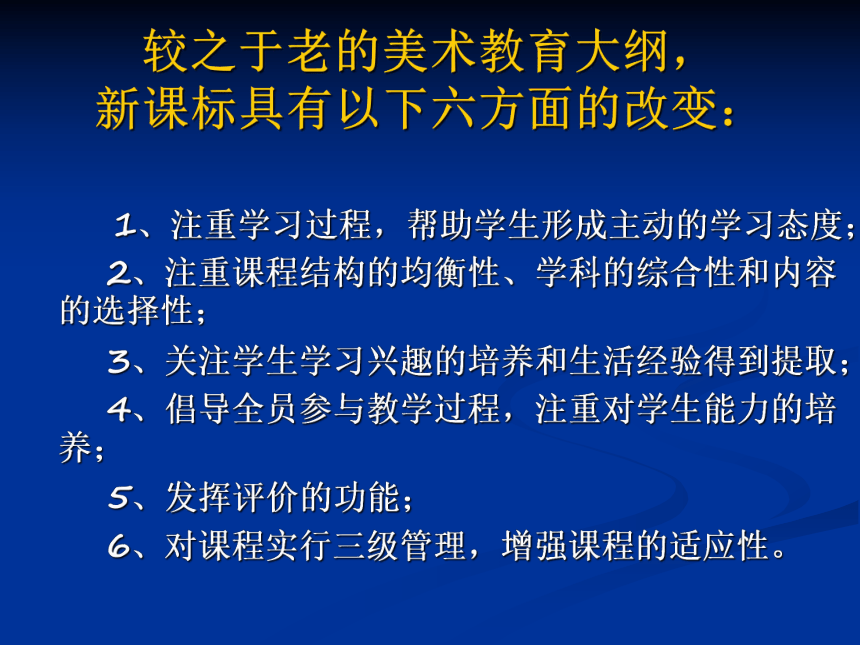 较之于老的美术教育大纲，
新课标具有以下六方面的改变：

1、注重学习过程，帮助学生形成主动的学习态度；

2、注重课程结构的均衡性、学科的综合性和内容的选择性；

3、关注学生学习兴趣的培养和生活经验得到提取；

4、倡导全员参与教学过程，注重对学生能力的培养；

5、发挥评价的功能；

6、对课程实行三级管理，增强课程的适应性。